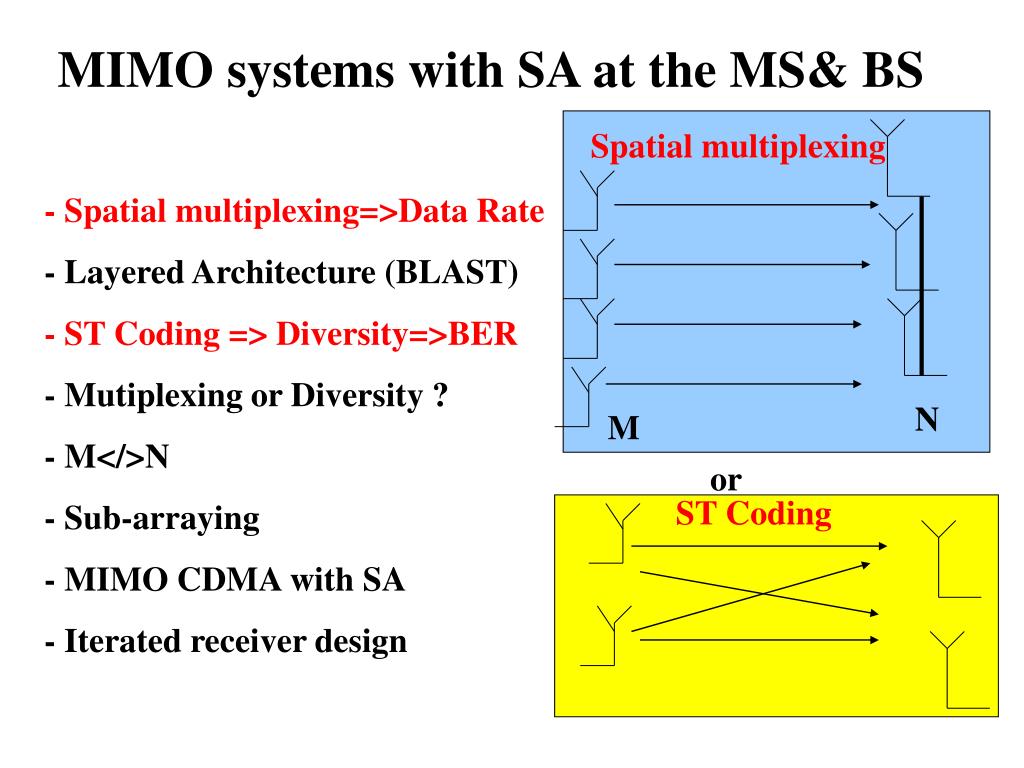 MIMO systems with SA at the MS& BS

- Spatial multiplexing=>Data Rate

- Layered Architecture (BLAST)

- ST Coding => Diversity=>BER

- Mutiplexing or Diversity ?

- M</>N

- Sub-arraying

- MIMO CDMA with SA

- Iterated receiver design

Spatial multiplexing

M

N

or

ST Coding